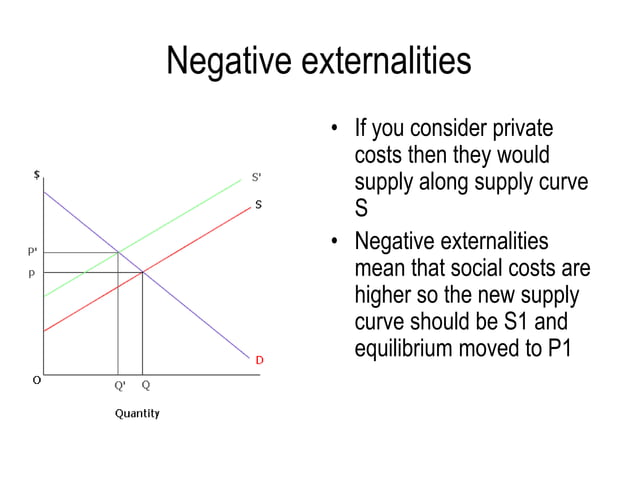 Negative externalities

$
S'
S
P'
P
D
O
Q'
Q
Quantity

• If you consider private costs then they would supply along supply curve S
• Negative externalities mean that social costs are higher so the new supply curve should be S1 and equilibrium moved to P1